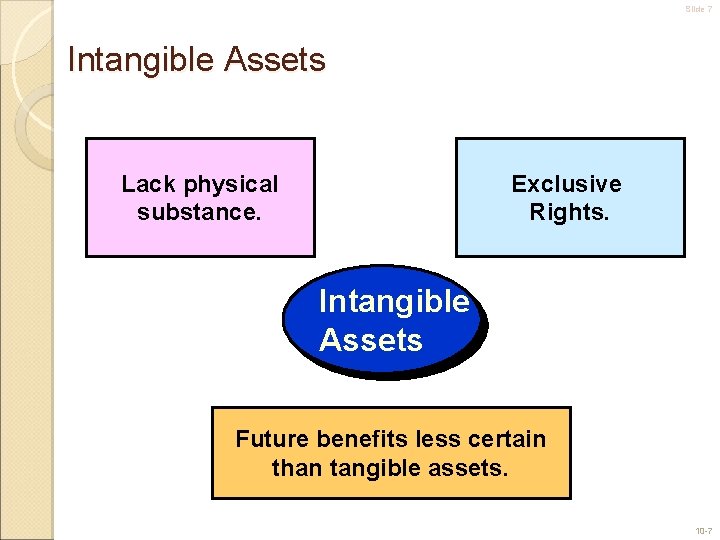 Slide 7

Intangible Assets

Lack physical substance.

Exclusive Rights.

Intangible Assets

Future benefits less certain than tangible assets.

10-7